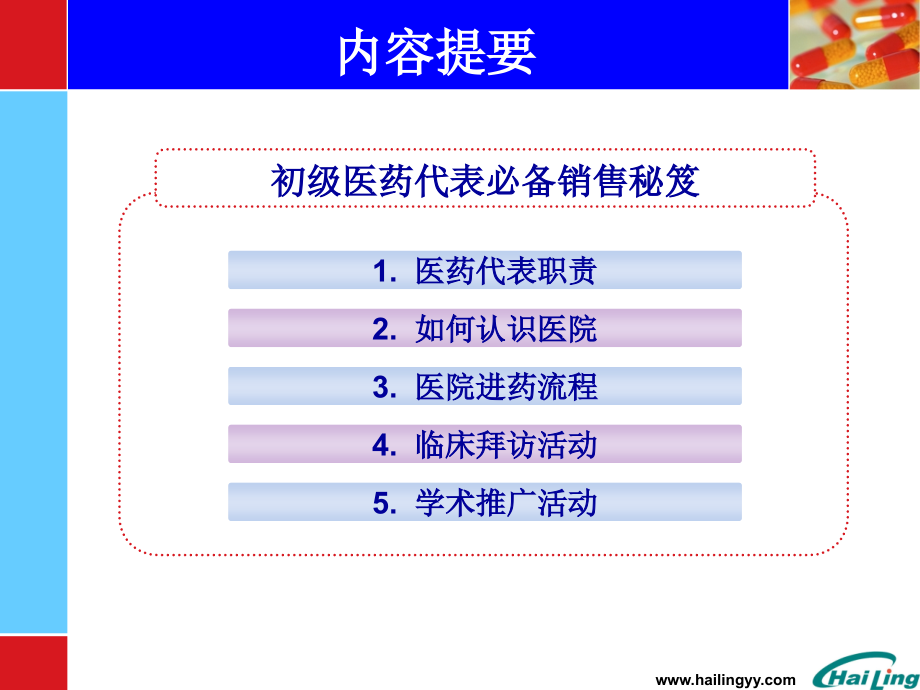 内容提要

初级医药代表必备销售秘笈

1. 医药代表职责

2. 如何认识医院

3. 医院进药流程

4. 临床拜访活动

5. 学术推广活动

www.hailingyy.com

HaiLing